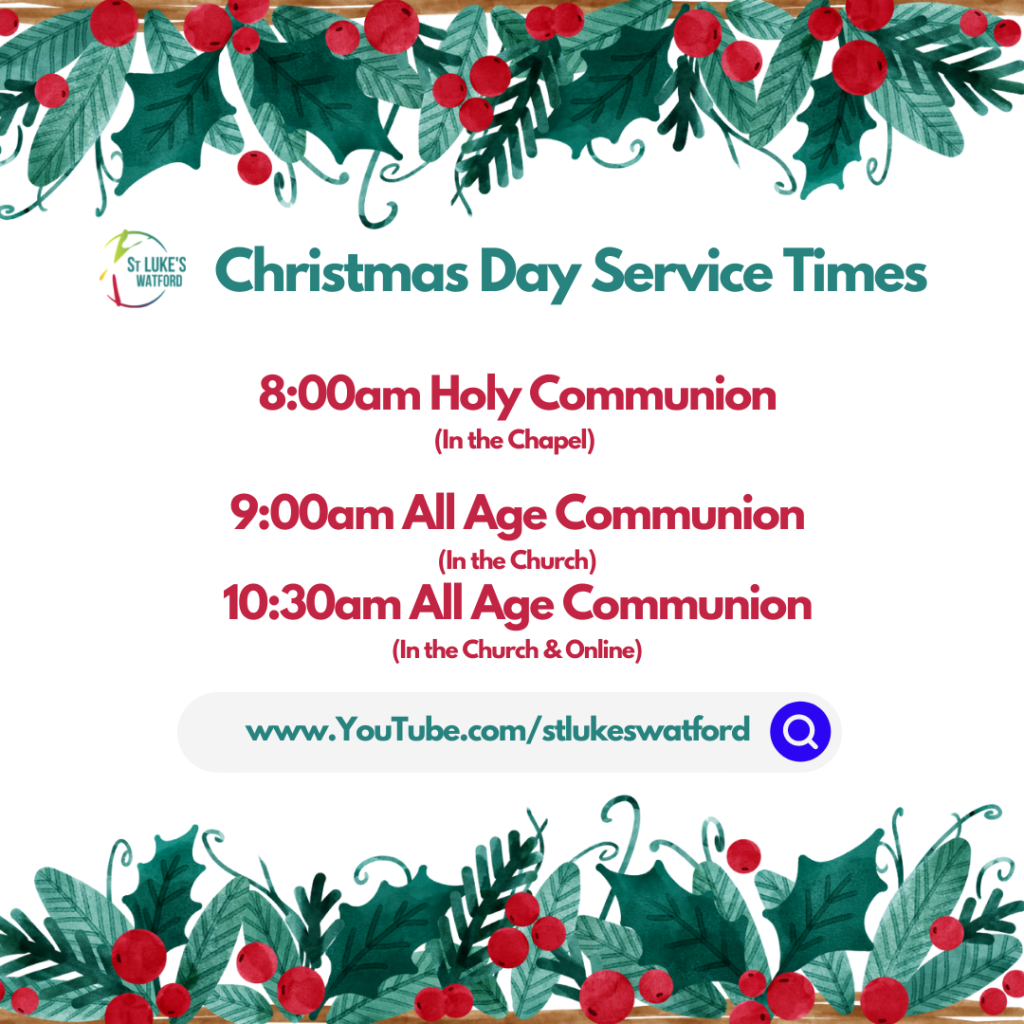 ST LUKE'S WATFORD

Christmas Day Service Times

8:00am Holy Communion
(In the Chapel)

9:00am All Age Communion
(In the Church)

10:30am All Age Communion
(In the Church & Online)

www.YouTube.com/stlukeswatford